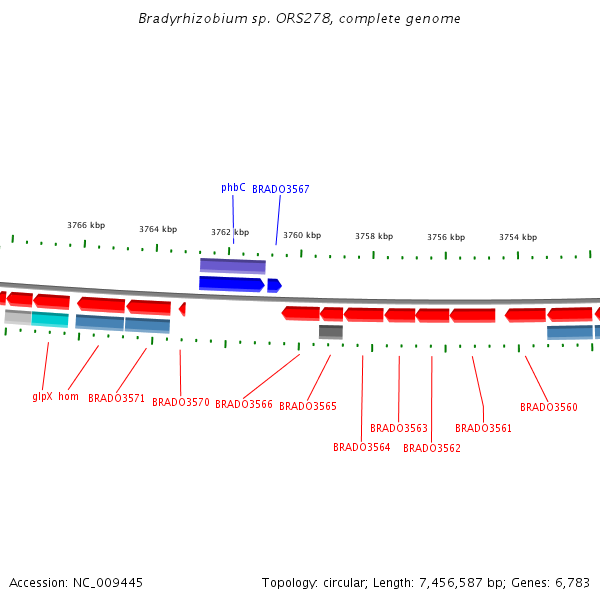 Bradyrhizobium sp. ORS278, complete genome

phbC BRADO3567

3766 kbp 3764 kbp 3762 kbp 3760 kbp 3758 kbp 3756 kbp 3754 kbp

glpX hom BRADO3571 BRADO3570 BRADO3566 BRADO3565 BRADO3564 BRADO3563 BRADO3562 BRADO3561 BRADO3560

Accession: NC_009445

Topology: circular; Length: 7,456,587 bp; Genes: 6,783